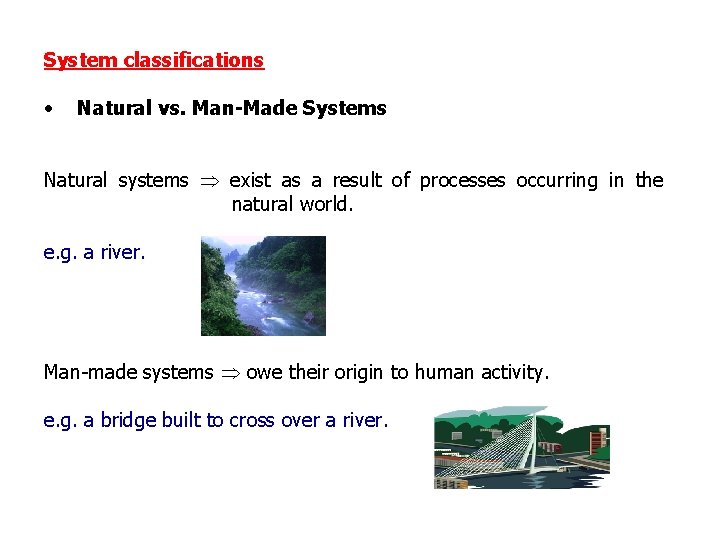 System classifications

• Natural vs. Man-Made Systems

Natural systems $\Rightarrow$ exist as a result of processes occurring in the natural world.

e.g. a river.

Man-made systems $\Rightarrow$ owe their origin to human activity.

e.g. a bridge built to cross over a river.